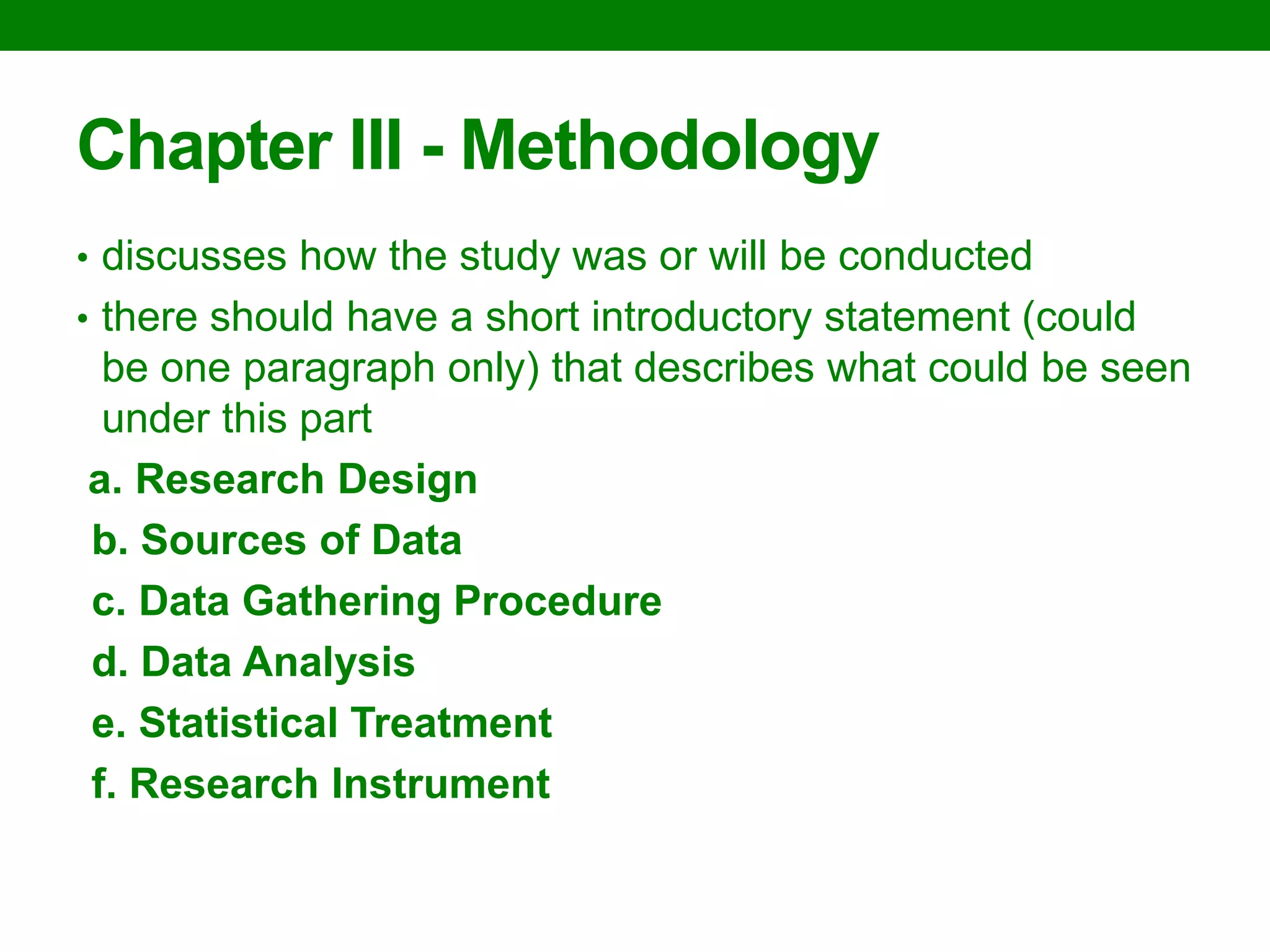 Chapter III - Methodology

• discusses how the study was or will be conducted

• there should have a short introductory statement (could be one paragraph only) that describes what could be seen under this part

a. Research Design

b. Sources of Data

c. Data Gathering Procedure

d. Data Analysis

e. Statistical Treatment

f. Research Instrument